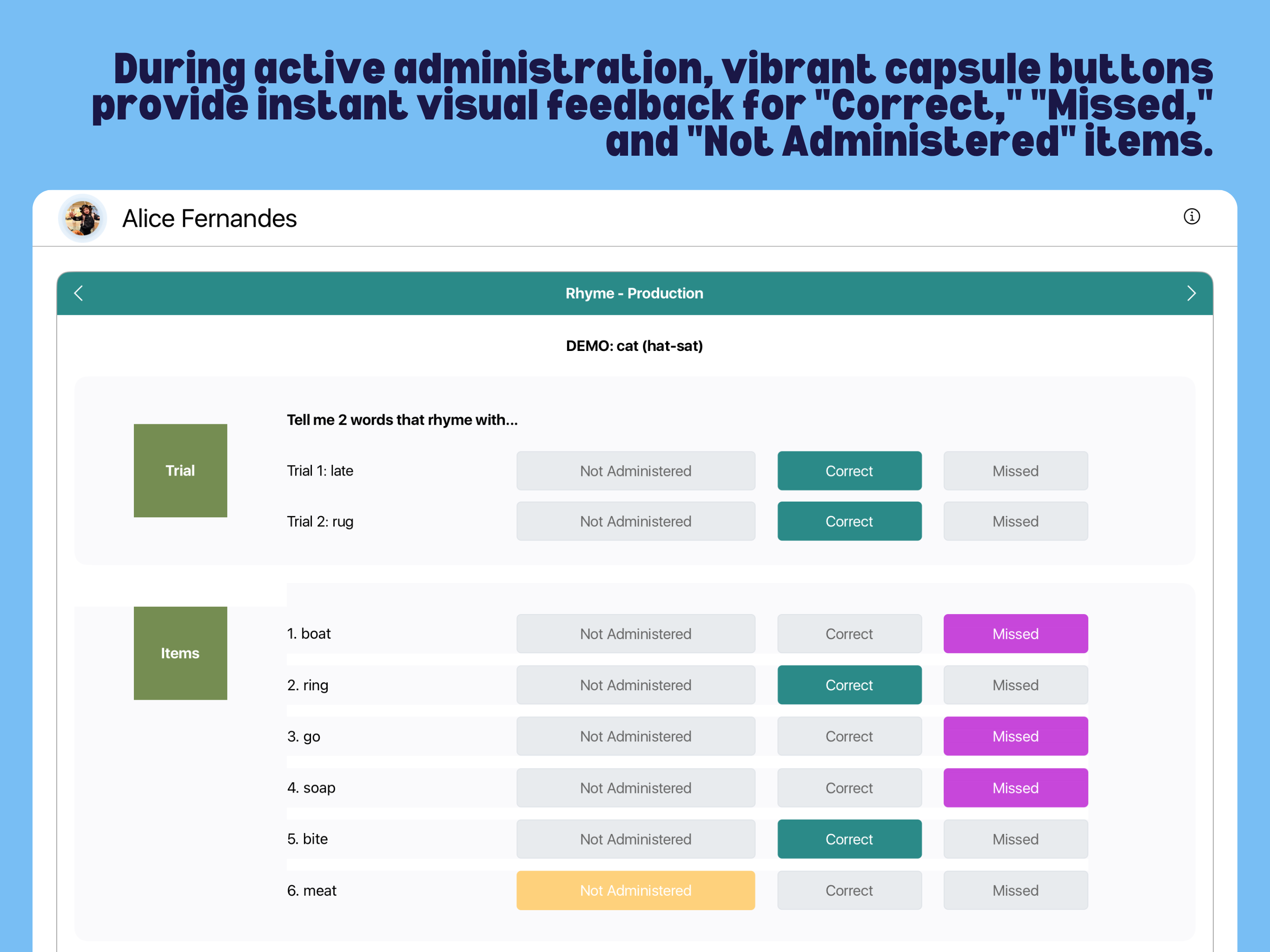 During active administration, vibrant capsule buttons provide instant visual feedback for "Correct," "Missed," and "Not Administered" items.

Alice Fernandes

Rhyme - Production

DEMO: cat (hat-sat)

Trial

Tell me 2 words that rhyme with...

Trial 1: late Not Administered Correct Missed

Trial 2: rug Not Administered Correct Missed

Items

1. boat Not Administered Correct Missed

2. ring Not Administered Correct Missed

3. go Not Administered Correct Missed

4. soap Not Administered Correct Missed

5. bite Not Administered Correct Missed

6. meat Not Administered Correct Missed